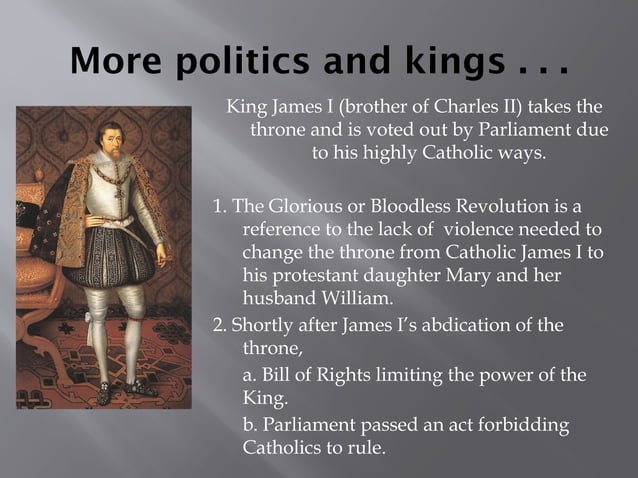 More politics and kings . . .

King James I (brother of Charles II) takes the throne and is voted out by Parliament due to his highly Catholic ways.

1. The Glorious or Bloodless Revolution is a reference to the lack of violence needed to change the throne from Catholic James I to his protestant daughter Mary and her husband William.

2. Shortly after James I's abdication of the throne,

a. Bill of Rights limiting the power of the King.

b. Parliament passed an act forbidding Catholics to rule.